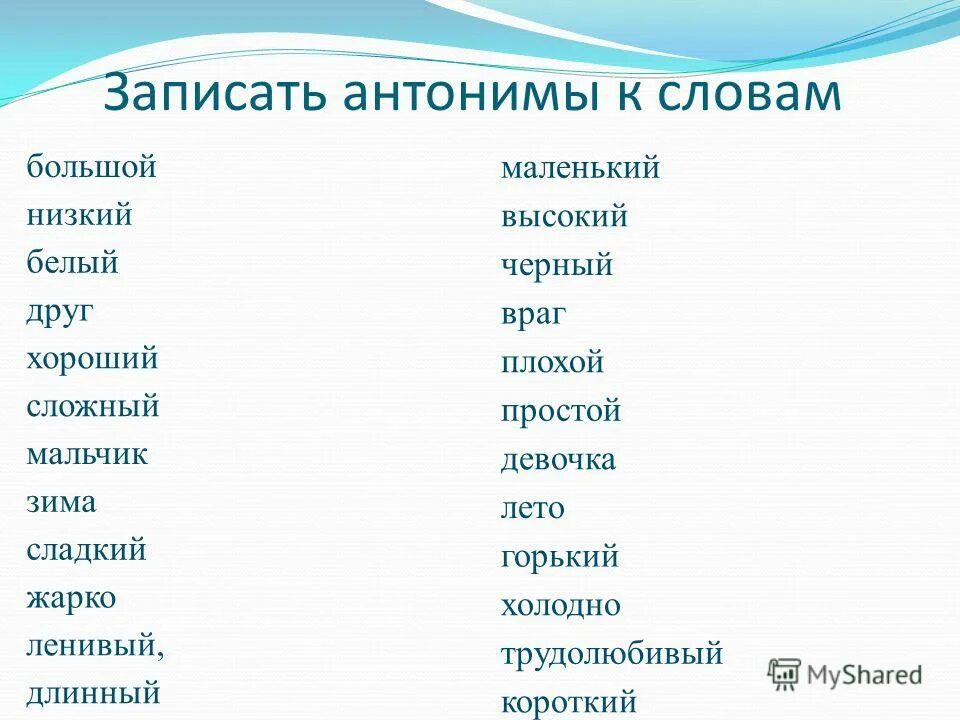 Записать антонимы к словам

большой
низкий
белый
друг
хороший
сложный
мальчик
зима
сладкий
жарко
ленивый,
длинный

маленький
высокий
черный
враг
плохой
простой
девочка
лето
горький
холодно
трудолюбивый
короткий

MyShared